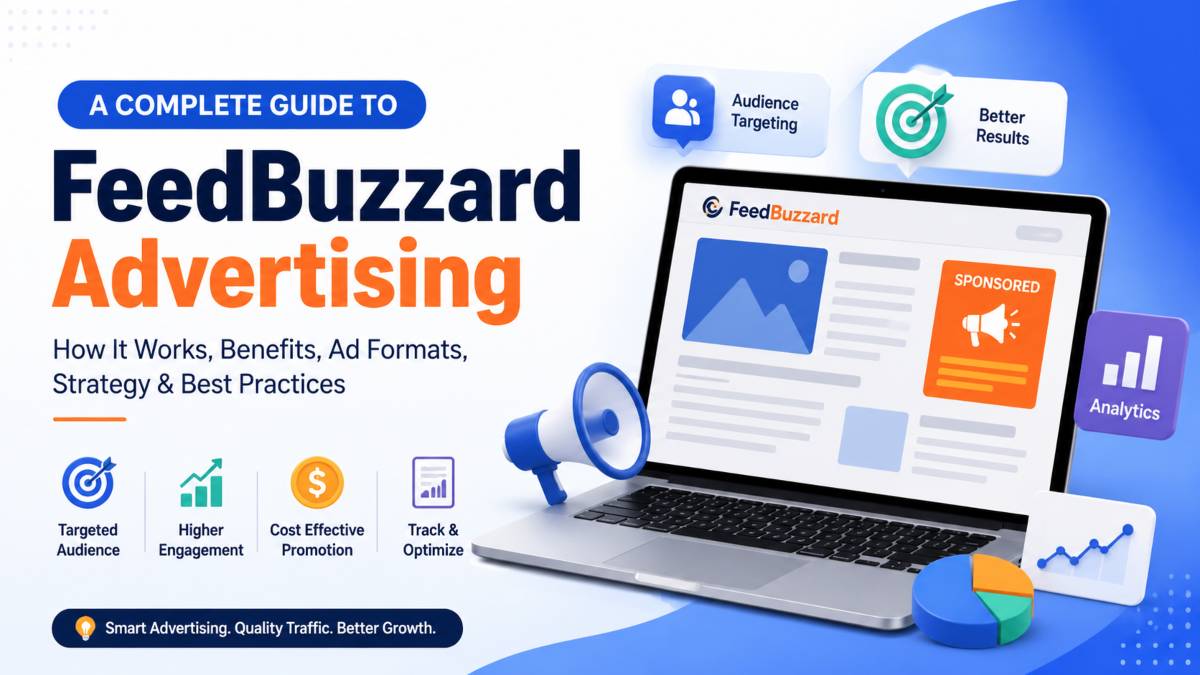 A COMPLETE GUIDE TO

FeedBuzzard Advertising

How It Works, Benefits, Ad Formats, Strategy & Best Practices

Targeted Audience

Higher Engagement

Cost Effective Promotion

Track & Optimize

Smart Advertising. Quality Traffic. Better Growth.

Audience Targeting

Better Results

FeedBuzzard

SPONSORED

Analytics